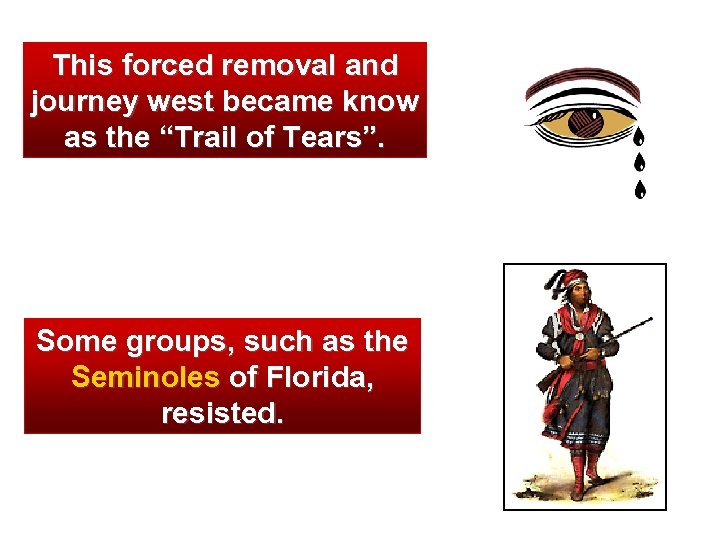 This forced removal and journey west became know as the “Trail of Tears”.

Some groups, such as the Seminoles of Florida, resisted.